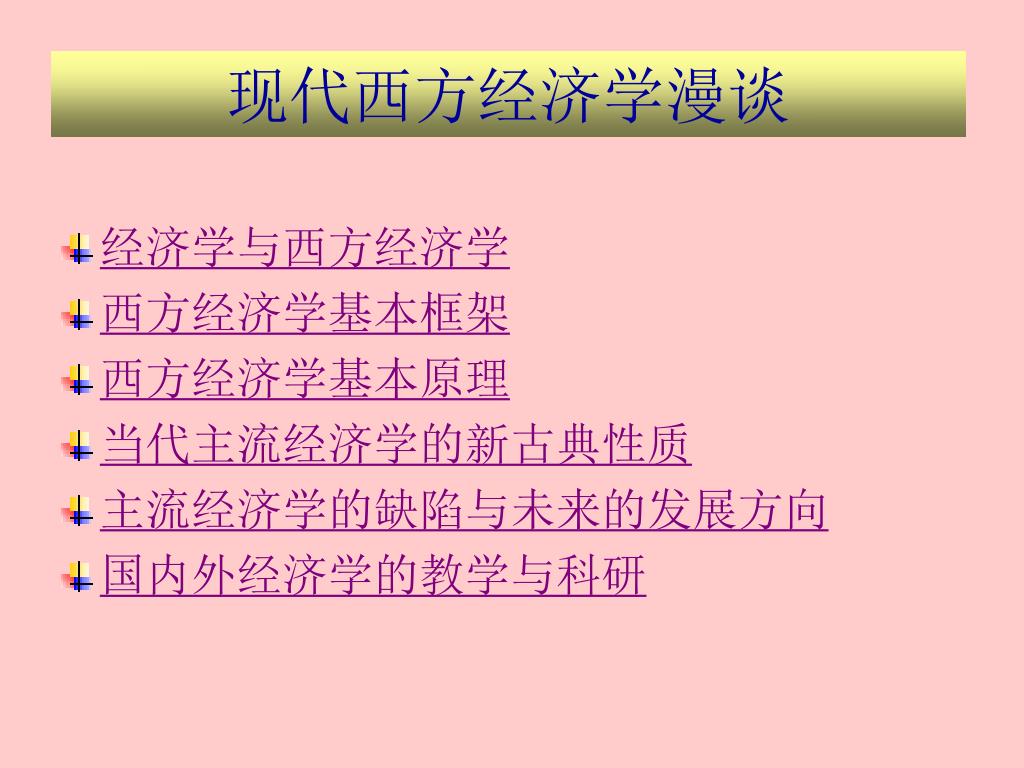 现代西方经济学漫谈

经济学与西方经济学
西方经济学基本框架
西方经济学基本原理
当代主流经济学的新古典性质
主流经济学的缺陷与未来的发展方向
国内外经济学的教学与科研